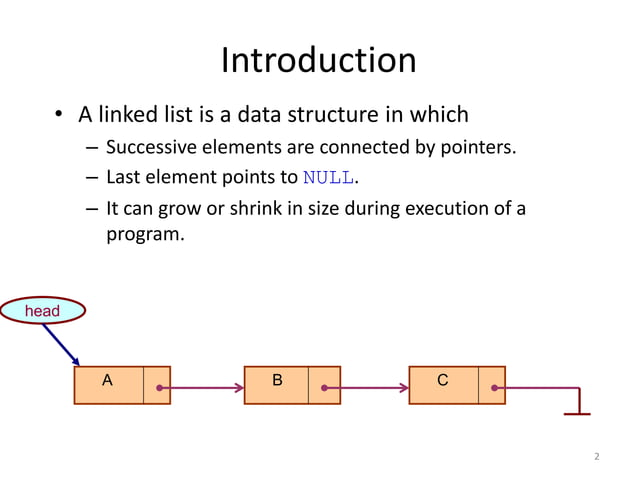 Introduction

• A linked list is a data structure in which
– Successive elements are connected by pointers.
– Last element points to NULL.
– It can grow or shrink in size during execution of a program.

head

A

B

C

2